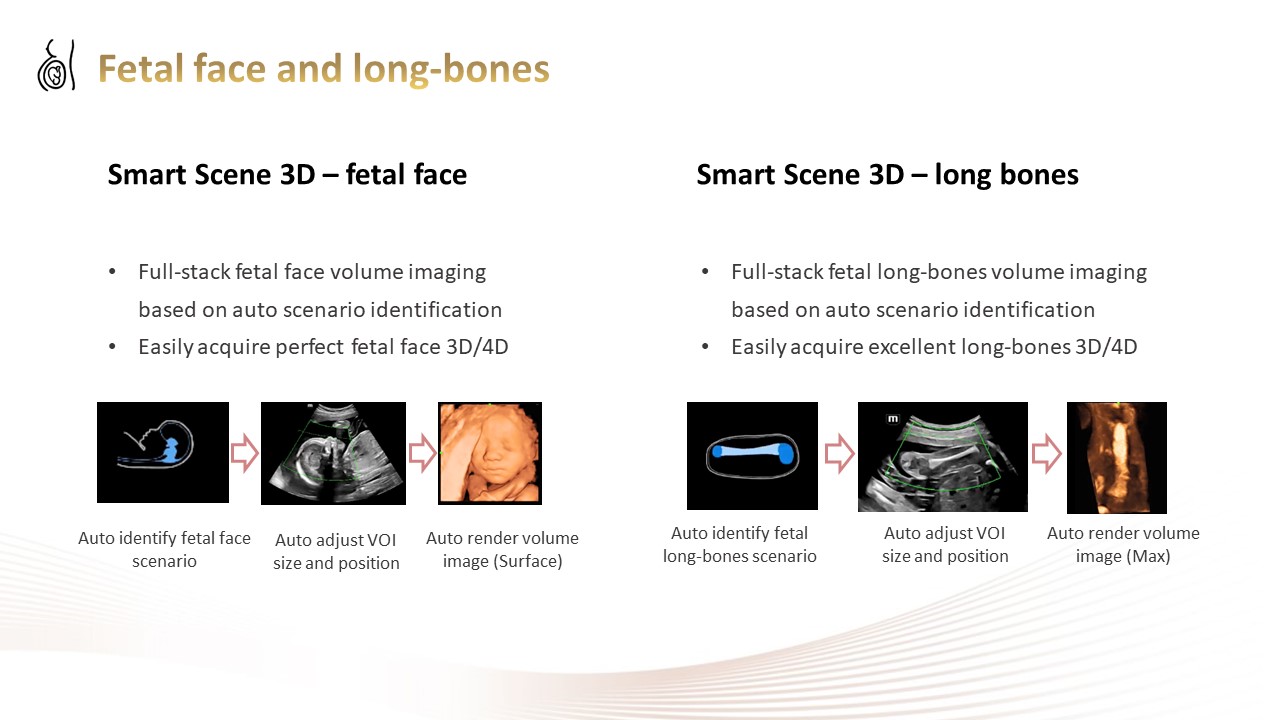 Fetal face and long-bones

Smart Scene 3D – fetal face

• Full-stack fetal face volume imaging based on auto scenario identification
• Easily acquire perfect fetal face 3D/4D

Auto identify fetal face scenario

Auto adjust VOI size and position

Auto render volume image (Surface)

Smart Scene 3D – long bones

• Full-stack fetal long-bones volume imaging based on auto scenario identification
• Easily acquire excellent long-bones 3D/4D

m

Auto identify fetal long-bones scenario

Auto adjust VOI size and position

Auto render volume image (Max)